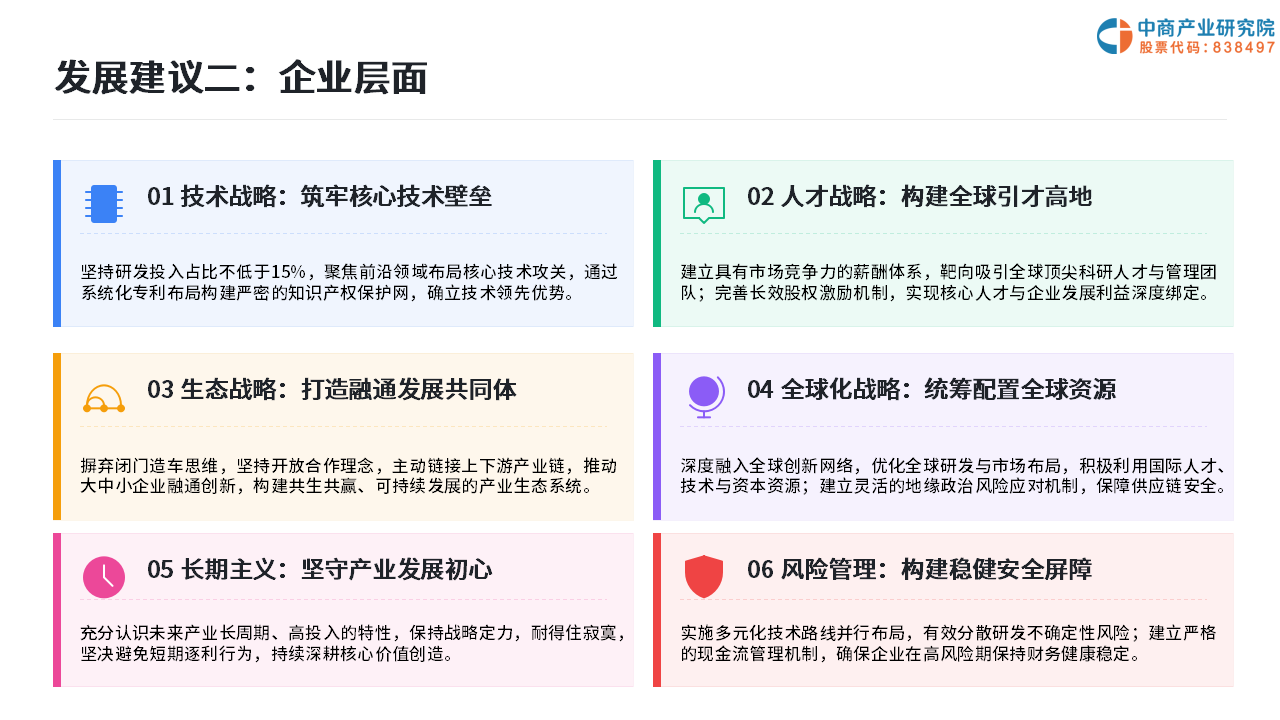 中商产业研究院
股票代码：838497

发展建议二：企业层面

01 技术战略：筑牢核心技术壁垒

坚持研发投入占比不低于15%，聚焦前沿领域布局核心技术攻关，通过系统化专利布局构建严密的知识产权保护网，确立技术领先优势。

02 人才战略：构建全球引才高地

建立具有市场竞争力的薪酬体系，靶向吸引全球顶尖科研人才与管理团队；完善长效股权激励机制，实现核心人才与企业发展利益深度绑定。

03 生态战略：打造融通发展共同体

摒弃闭门造车思维，坚持开放合作理念，主动链接上下游产业链，推动大中小企业融通创新，构建共生共赢、可持续发展的产业生态系统。

04 全球化战略：统筹配置全球资源

深度融入全球创新网络，优化全球研发与市场布局，积极利用国际人才、技术与资本资源；建立灵活的地缘政治风险应对机制，保障供应链安全。

05 长期主义：坚守产业发展初心

充分认识未来产业长周期、高投入的特性，保持战略定力，耐得住寂寞，坚决避免短期逐利行为，持续深耕核心价值创造。

06 风险管理：构建稳健安全屏障

实施多元化技术路线并行布局，有效分散研发不确定性风险；建立严格的现金流管理机制，确保企业在高风险期保持财务健康稳定。